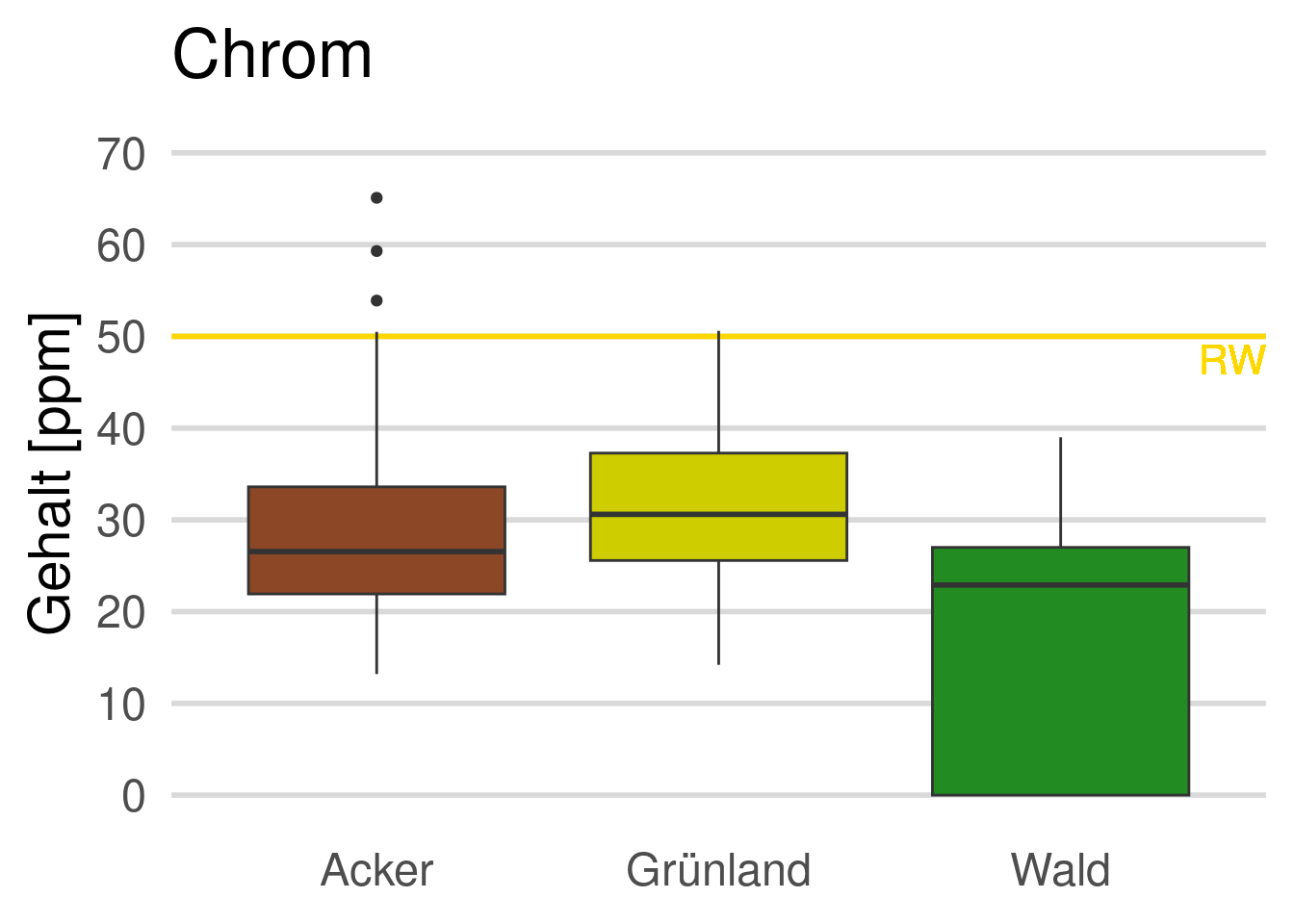 Chrom

Gehalt [ppm]

70
60
50
40
30
20
10
0

RW

Acker
Grünland
Wald